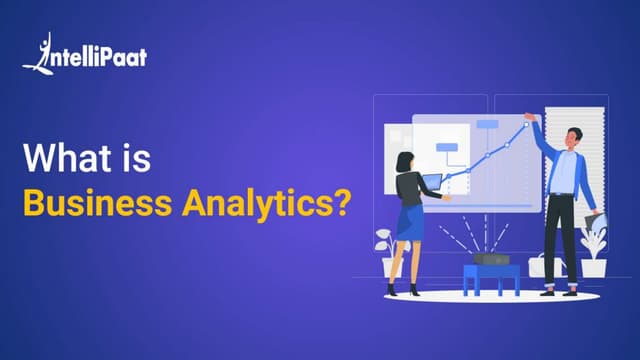 IntelliPaat

What is
Business Analytics?